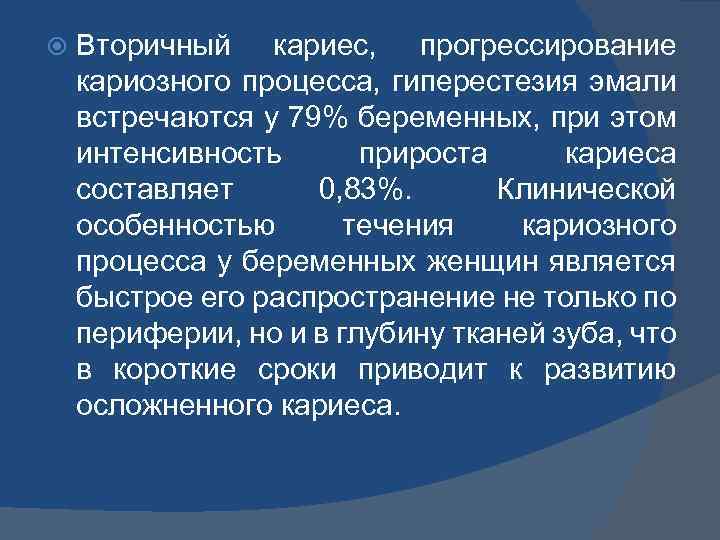 Вторичный кариес, прогрессирование кариозного процесса, гиперестезия эмали встречаются у 79% беременных, при этом интенсивность прироста кариеса составляет 0,83%. Клинической особенностью течения кариозного процесса у беременных женщин является быстрое его распространение не только по периферии, но и в глубину тканей зуба, что в короткие сроки приводит к развитию осложненного кариеса.